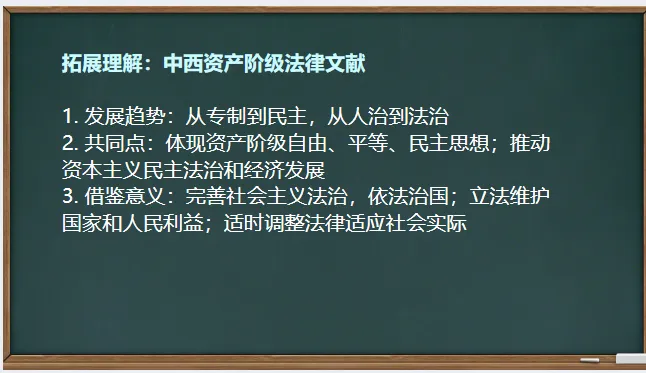 拓展理解：中西资产阶级法律文献

1. 发展趋势：从专制到民主，从人治到法治
2. 共同点：体现资产阶级自由、平等、民主思想；推动资本主义民主法治和经济发展
3. 借鉴意义：完善社会主义法治，依法治国；立法维护国家和人民利益；适时调整法律适应社会实际